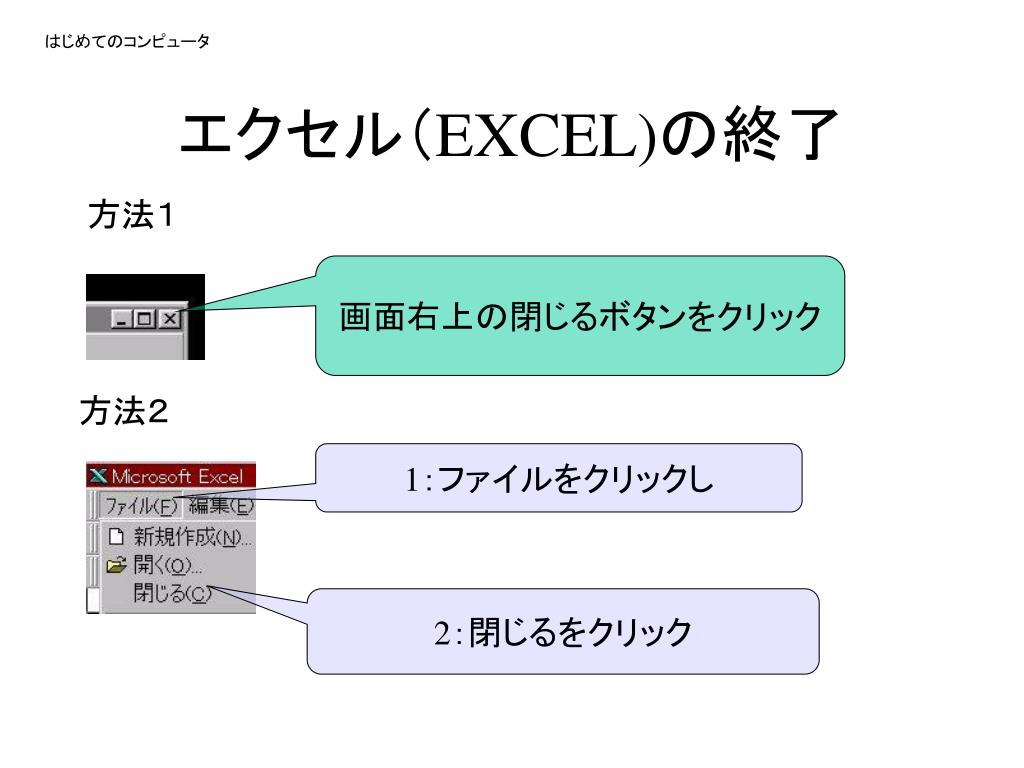 はじめてのコンピュータ

エクセル(EXCEL)の終了

方法1

画面右上の閉じるボタンをクリック

方法2

Microsoft Excel

ファイル(F) 編集(E)

新規作成(N)...

開く(O)...

閉じる(C)

1:ファイルをクリックし

2:閉じるをクリック